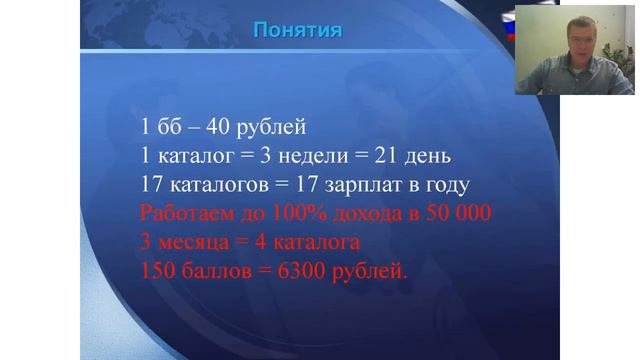 Понятия

1 бб – 40 рублей
1 каталог = 3 недели = 21 день
17 каталогов = 17 зарплат в году
Работаем до 100% дохода в 50 000
3 месяца = 4 каталога
150 баллов = 6300 рублей.